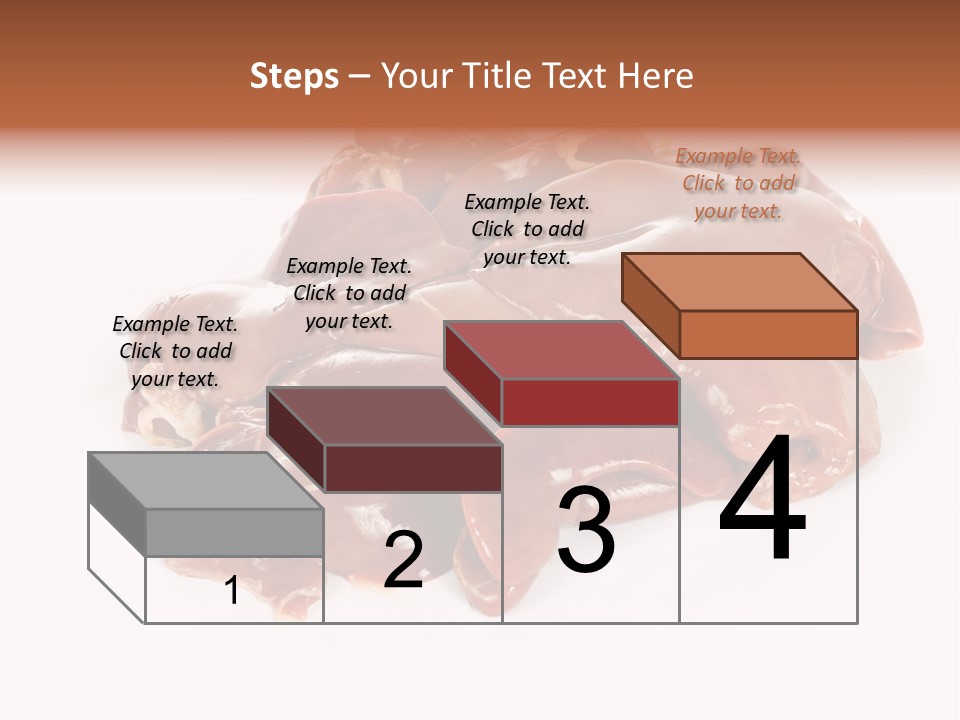 Steps – Your Title Text Here

Example Text. Click to add your text.

Example Text. Click to add your text.

Example Text. Click to add your text.

Example Text. Click to add your text.

1

2

3

4